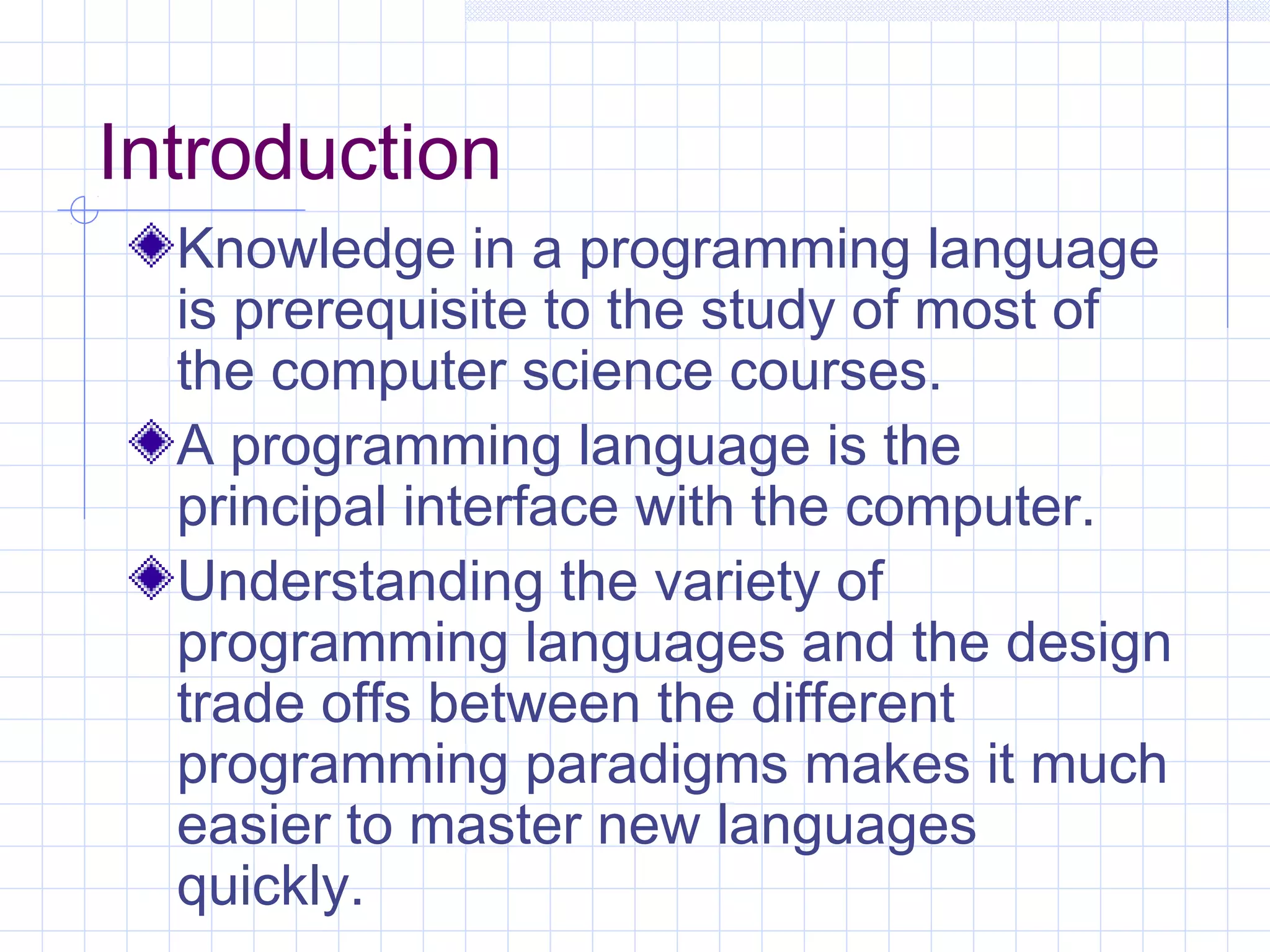 Introduction

Knowledge in a programming language is prerequisite to the study of most of the computer science courses.

A programming language is the principal interface with the computer.

Understanding the variety of programming languages and the design trade offs between the different programming paradigms makes it much easier to master new languages quickly.